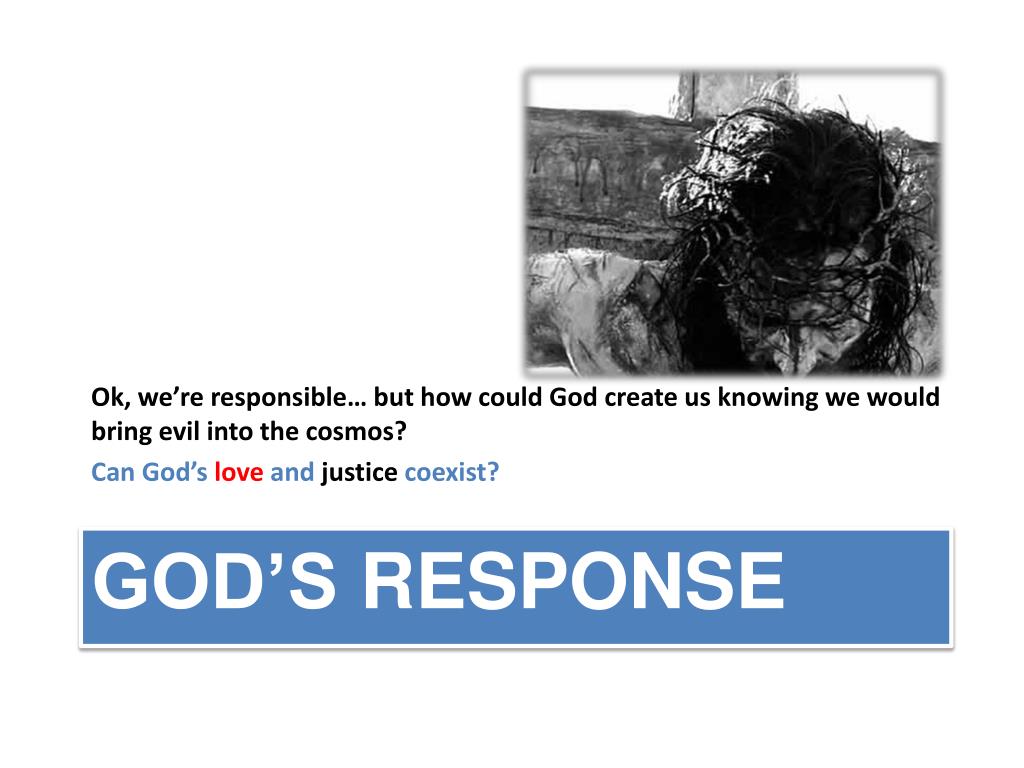 Ok, we're responsible… but how could God create us knowing we would bring evil into the cosmos?

Can God's love and justice coexist?

GOD'S RESPONSE